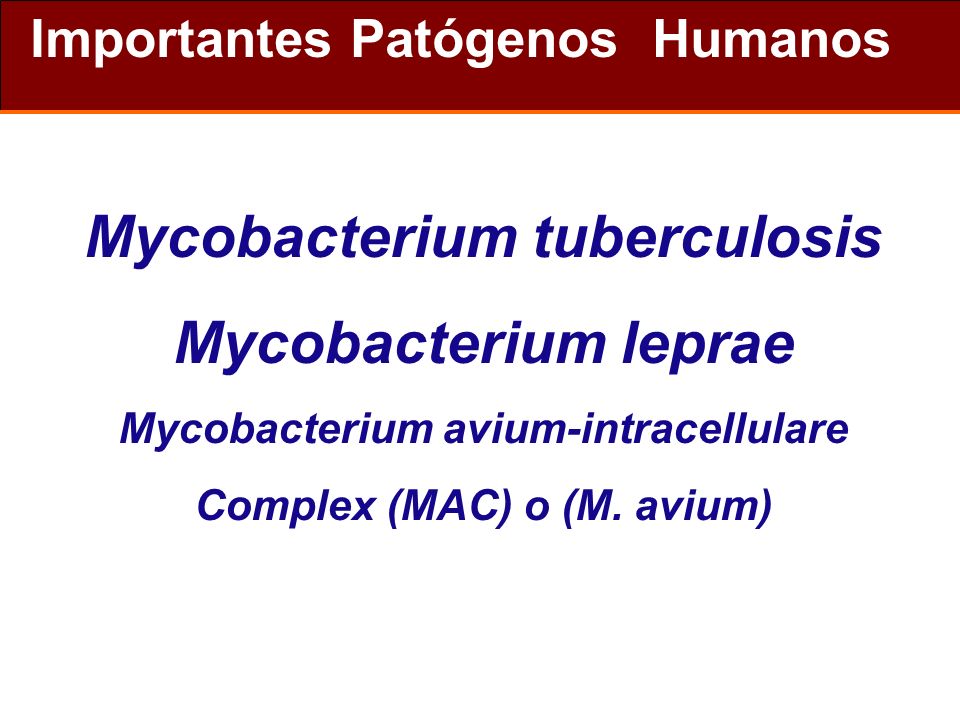 Importantes Patógenos Humanos

Mycobacterium tuberculosis

Mycobacterium leprae

Mycobacterium avium-intracellulare Complex (MAC) o (M. avium)